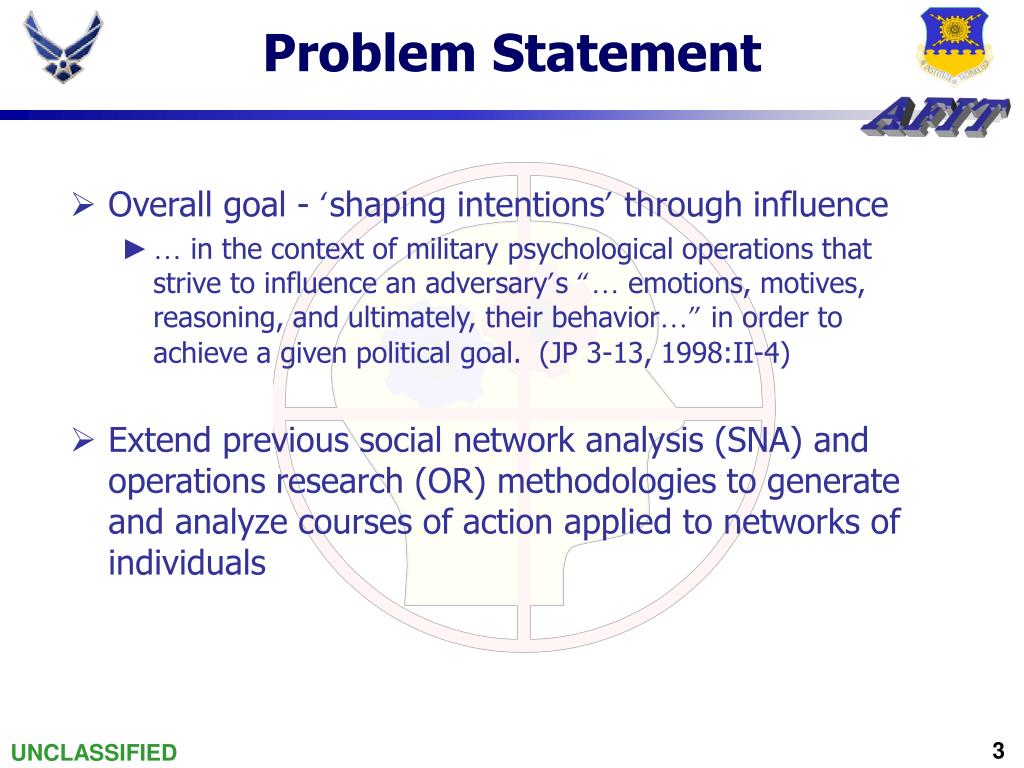 Problem Statement

AFIT

➢ Overall goal - ‘shaping intentions’ through influence

► … in the context of military psychological operations that strive to influence an adversary’s “… emotions, motives, reasoning, and ultimately, their behavior…” in order to achieve a given political goal. (JP 3-13, 1998:II-4)

➢ Extend previous social network analysis (SNA) and operations research (OR) methodologies to generate and analyze courses of action applied to networks of individuals

UNCLASSIFIED

3